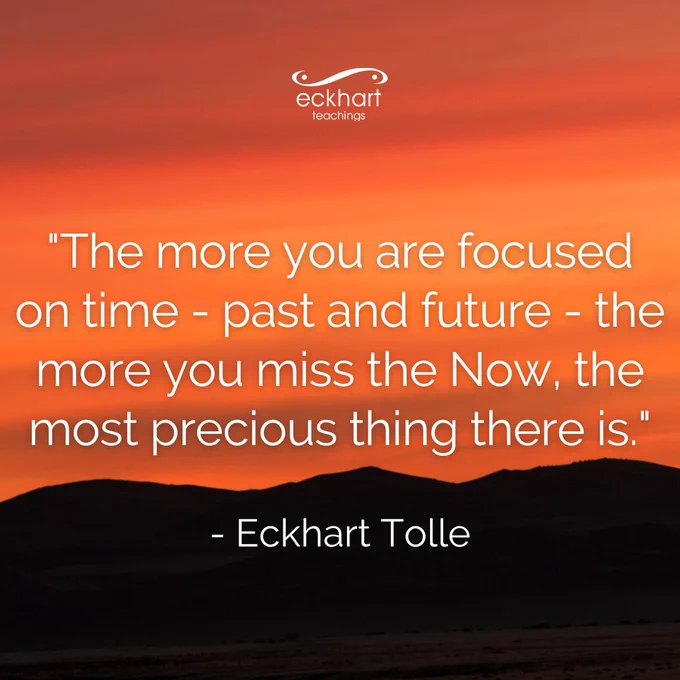 eckhart
teachings

"The more you are focused on time - past and future - the more you miss the Now, the most precious thing there is."

- Eckhart Tolle